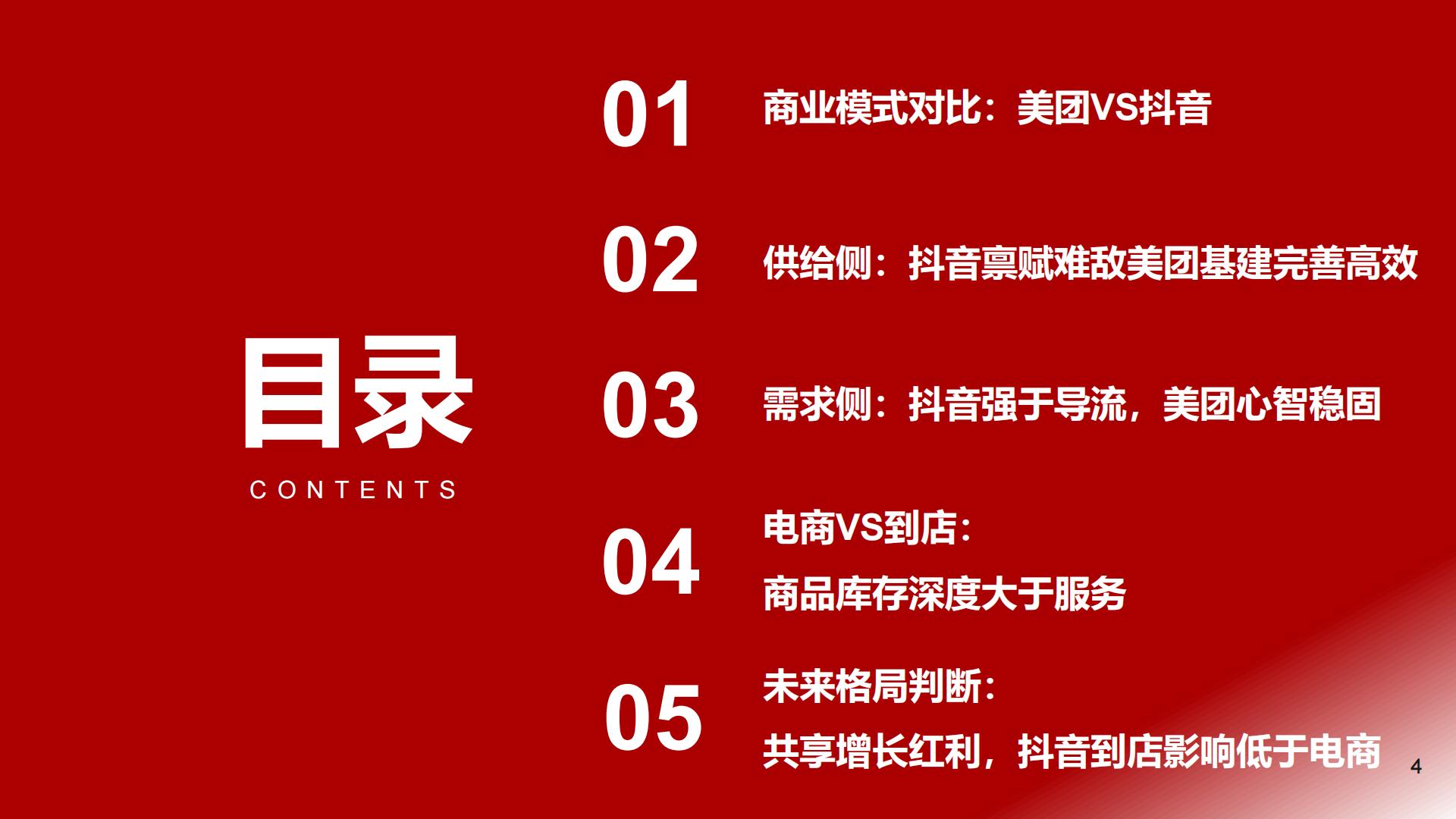 目录
CONTENTS

01 商业模式对比：美团VS抖音

02 供给侧：抖音禀赋难敌美团基建完善高效

03 需求侧：抖音强于导流，美团心智稳固

04 电商VS到店：
商品库存深度大于服务

05 未来格局判断：
共享增长红利，抖音到店影响低于电商

4